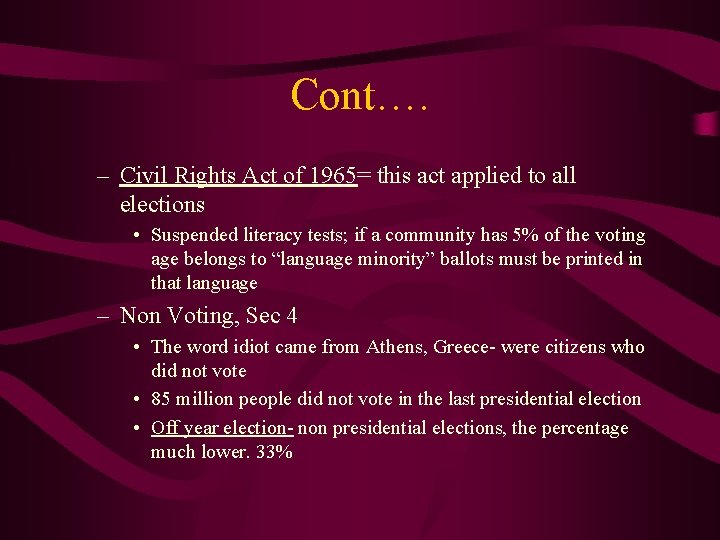 Cont….

– Civil Rights Act of 1965= this act applied to all elections

• Suspended literacy tests; if a community has 5% of the voting age belongs to “language minority” ballots must be printed in that language

– Non Voting, Sec 4

• The word idiot came from Athens, Greece- were citizens who did not vote

• 85 million people did not vote in the last presidential election

• Off year election- non presidential elections, the percentage much lower. 33%